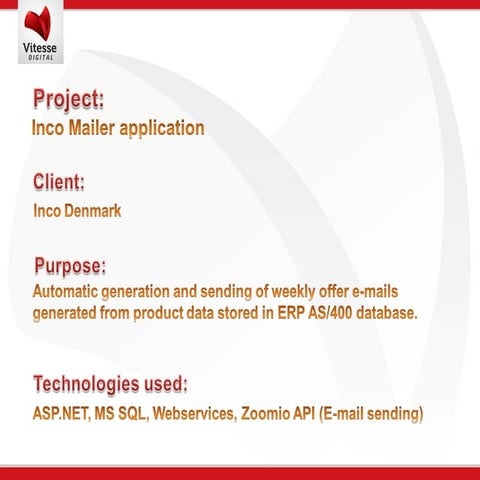 Vitesse
DIGITAL

Project:
Inco Mailer application

Client:
Inco Denmark

Purpose:
Automatic generation and sending of weekly offer e-mails generated from product data stored in ERP AS/400 database.

Technologies used:
ASP.NET, MS SQL, Webservices, Zoomio API (E-mail sending)